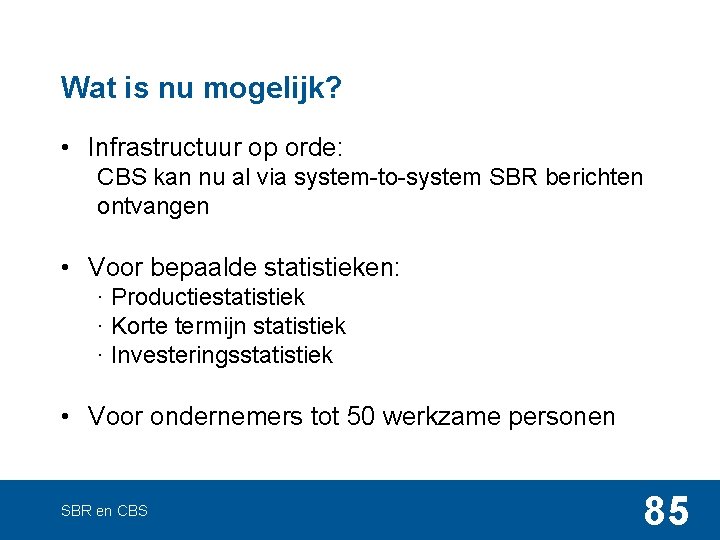 Wat is nu mogelijk?

• Infrastructuur op orde:
CBS kan nu al via system-to-system SBR berichten ontvangen

• Voor bepaalde statistieken:
· Productiestatistiek
· Korte termijn statistiek
· Investeringsstatistiek

• Voor ondernemers tot 50 werkzame personen

SBR en CBS

85